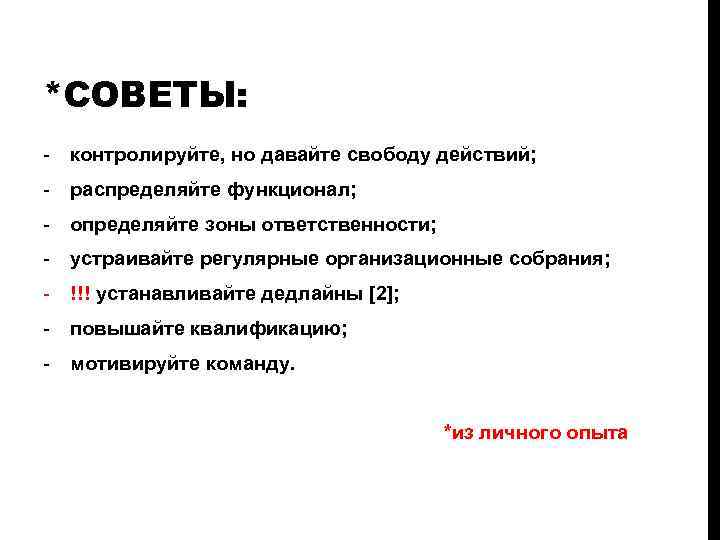 *СОВЕТЫ:

- контролируйте, но давайте свободу действий;
- распределяйте функционал;
- определяйте зоны ответственности;
- устраивайте регулярные организационные собрания;
- !!! устанавливайте дедлайны [2];
- повышайте квалификацию;
- мотивируйте команду.

*из личного опыта